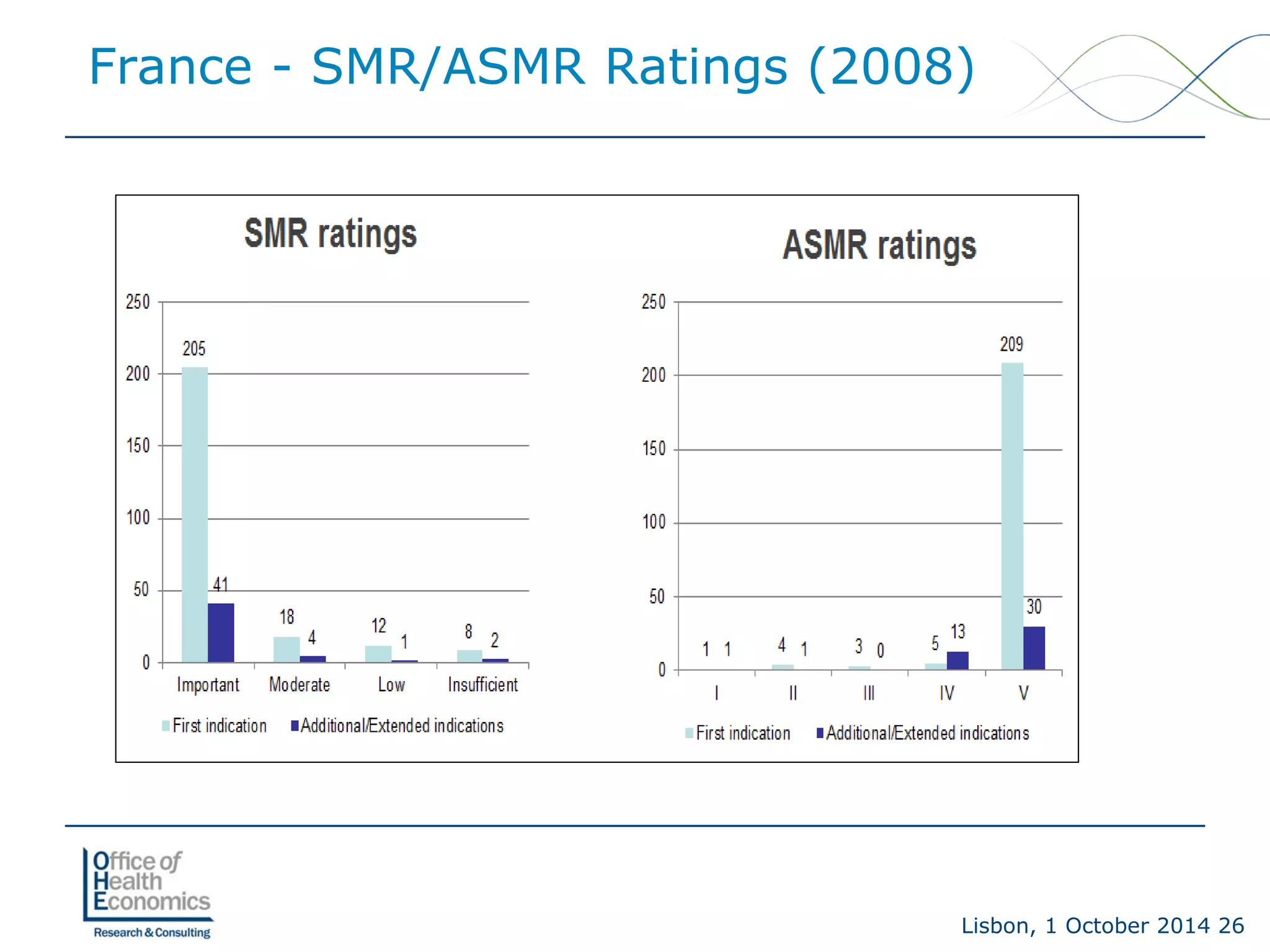 France - SMR/ASMR Ratings (2008)

SMR ratings

250
200
150
100
50
0

205
41
18
4
12
1
8
2

Important
Moderate
Low
Insufficient

First indication
Additional/Extended indications

ASMR ratings

250
200
150
100
50
0

1
1
4
1
3
0
5
13
209
30

I
II
III
IV
V

First indication
Additional/Extended indications

Office of Health Economics
Research & Consulting

Lisbon, 1 October 2014 26